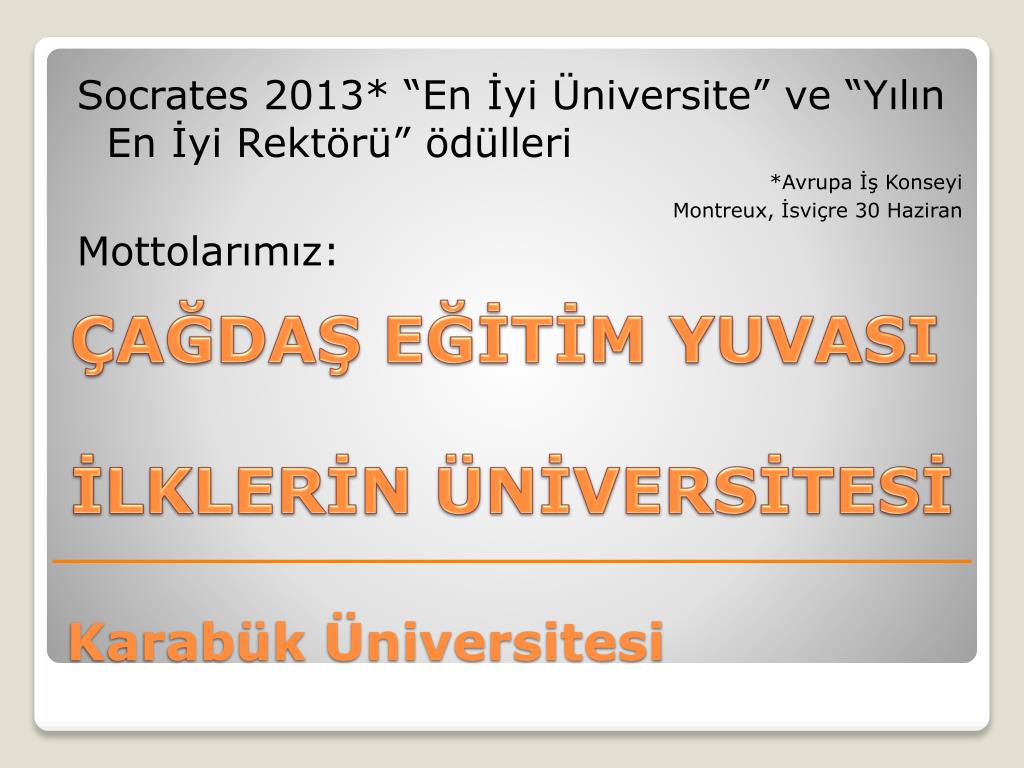 Socrates 2013* “En İyi Üniversite” ve “Yılın En İyi Rektörü” ödülleri

*Avrupa İş Konseyi
Montreux, İsviçre 30 Haziran

Mottolarımız:

ÇAĞDAŞ EĞİTİM YUVASI

İLKLERİN ÜNİVERSİTESİ

Karabük Üniversitesi